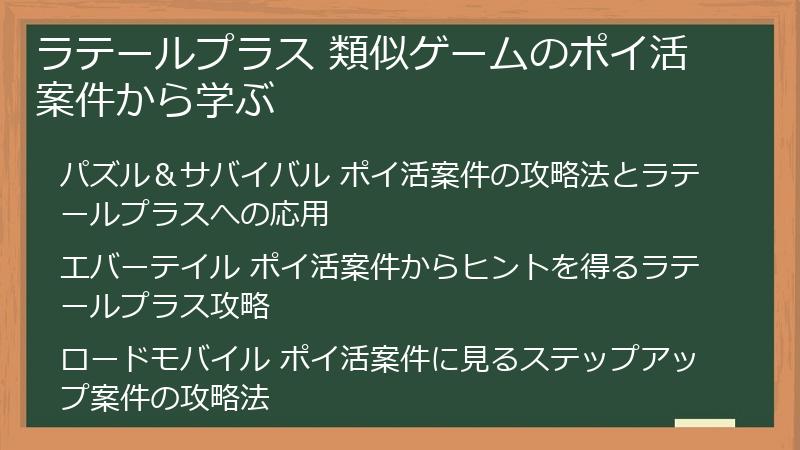 ラテールプラス 類似ゲームのポイ活案件から学ぶ

パズル＆サバイバル ポイ活案件の攻略法とラテールプラスへの応用

エバーテイル ポイ活案件からヒントを得るラテールプラス攻略

ロードモバイル ポイ活案件に見るステップアップ案件の攻略法